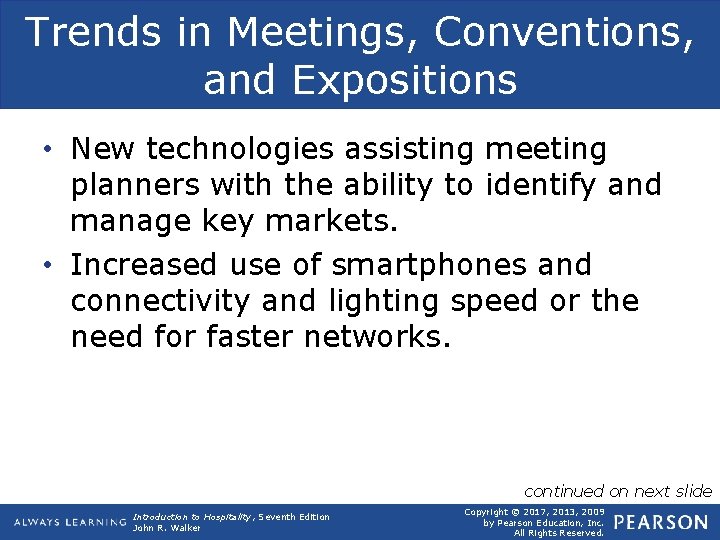 Trends in Meetings, Conventions, and Expositions

• New technologies assisting meeting planners with the ability to identify and manage key markets.

• Increased use of smartphones and connectivity and lighting speed or the need for faster networks.

continued on next slide

ALWAYS LEARNING

Introduction to Hospitality, Seventh Edition
John R. Walker

Copyright © 2017, 2013, 2009 by Pearson Education, Inc. All Rights Reserved.

PEARSON